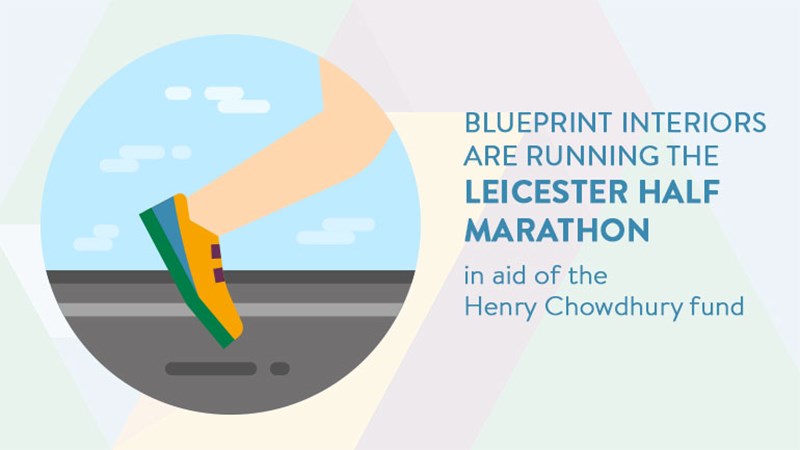 BLUEPRINT INTERIORS ARE RUNNING THE LEICESTER HALF MARATHON

in aid of the Henry Chowdhury fund